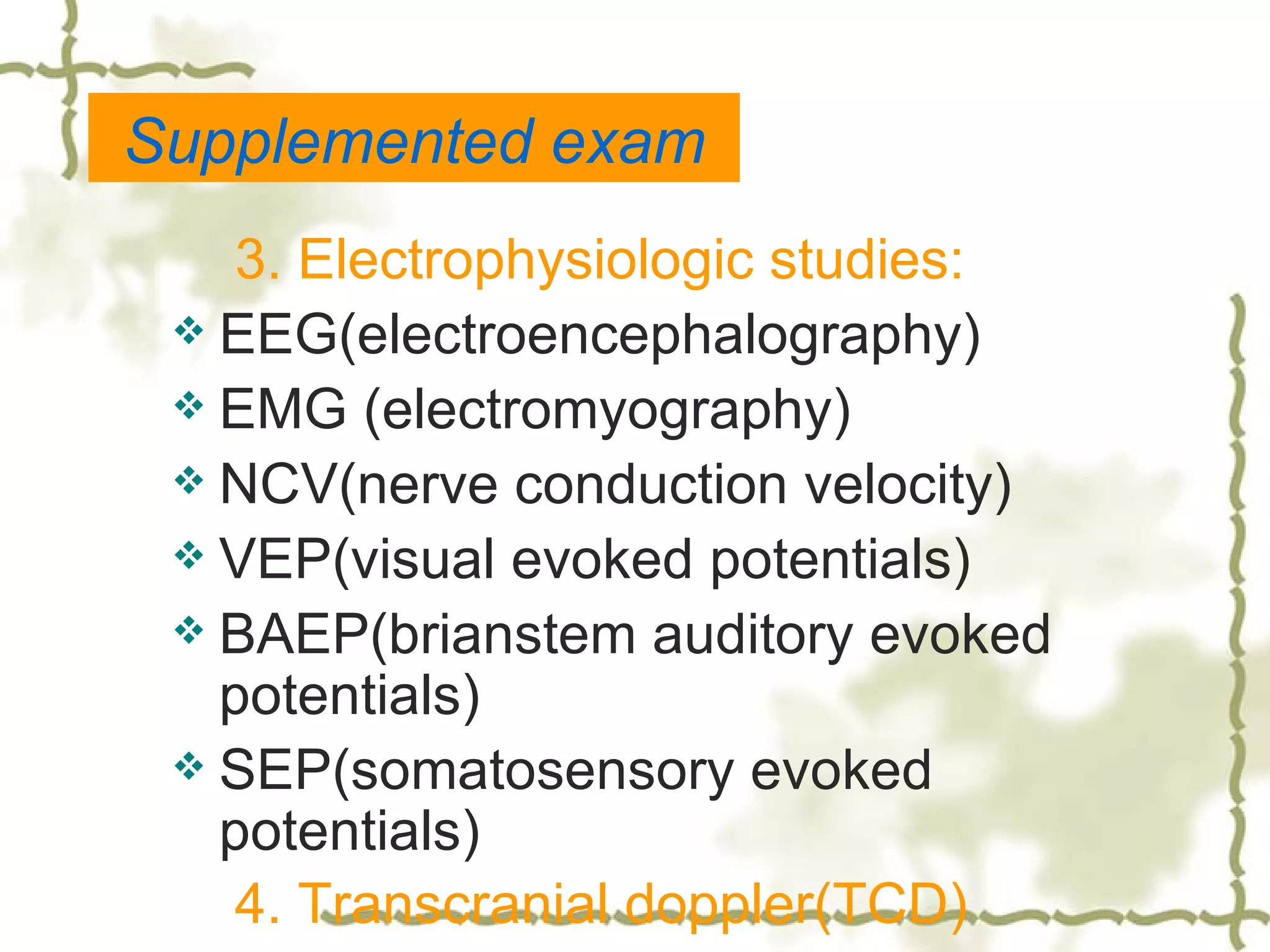 Supplemented exam

3. Electrophysiologic studies:

❖ EEG(electroencephalography)
❖ EMG (electromyography)
❖ NCV(nerve conduction velocity)
❖ VEP(visual evoked potentials)
❖ BAEP(brianstem auditory evoked potentials)
❖ SEP(somatosensory evoked potentials)

4. Transcranial doppler(TCD)